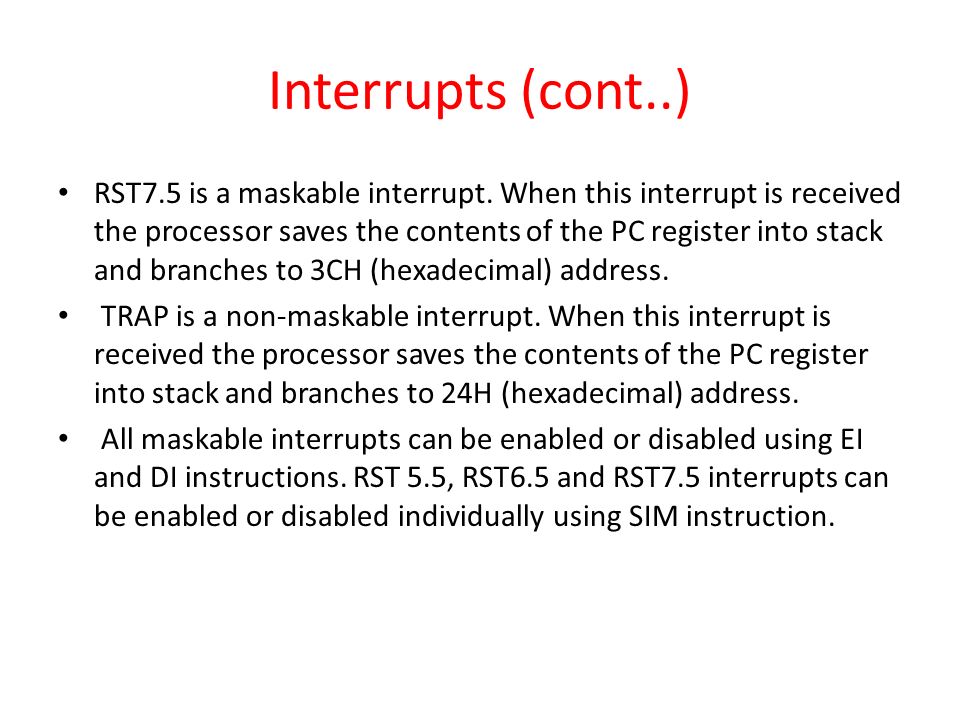 Interrupts (cont..)

• RST7.5 is a maskable interrupt. When this interrupt is received the processor saves the contents of the PC register into stack and branches to 3CH (hexadecimal) address.

• TRAP is a non-maskable interrupt. When this interrupt is received the processor saves the contents of the PC register into stack and branches to 24H (hexadecimal) address.

• All maskable interrupts can be enabled or disabled using EI and DI instructions. RST 5.5, RST6.5 and RST7.5 interrupts can be enabled or disabled individually using SIM instruction.